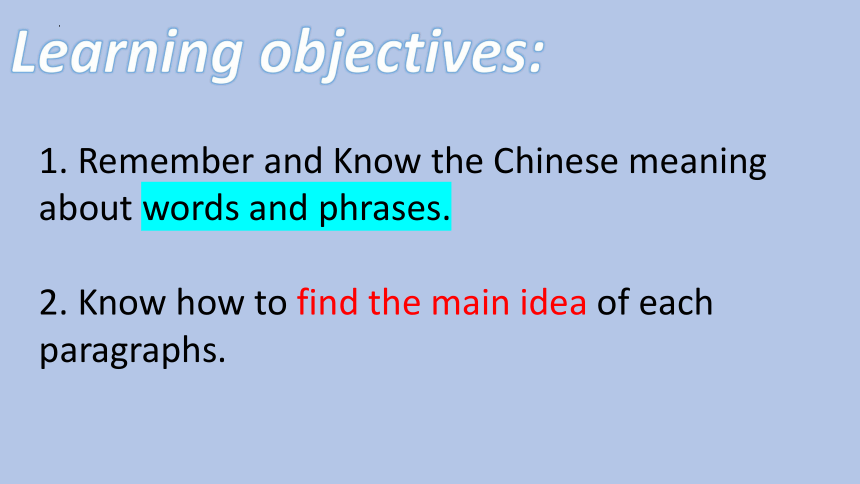 Learning objectives:

1. Remember and Know the Chinese meaning about words and phrases.

2. Know how to find the main idea of each paragraphs.